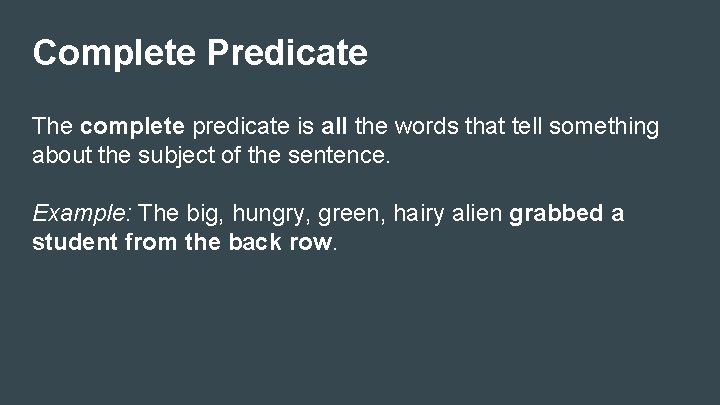 Complete Predicate

The complete predicate is all the words that tell something about the subject of the sentence.

Example: The big, hungry, green, hairy alien grabbed a student from the back row.